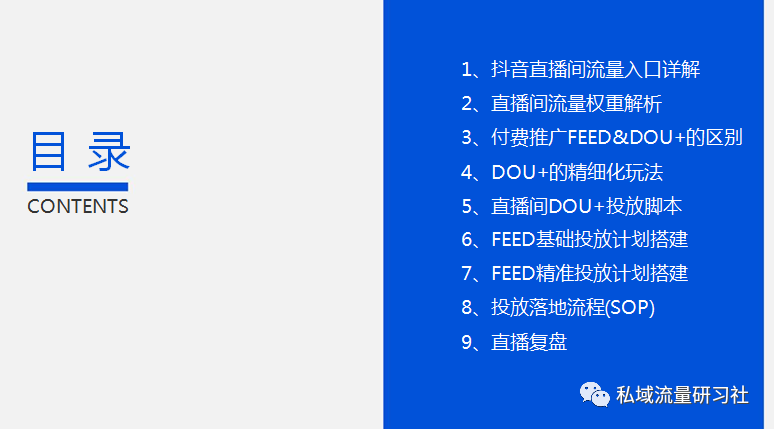 目 录
CONTENTS

1、抖音直播间流量入口详解
2、直播间流量权重解析
3、付费推广FEED&DOU+的区别
4、DOU+的精细化玩法
5、直播间DOU+投放脚本
6、FEED基础投放计划搭建
7、FEED精准投放计划搭建
8、投放落地流程(SOP)
9、直播复盘

私域流量研习社